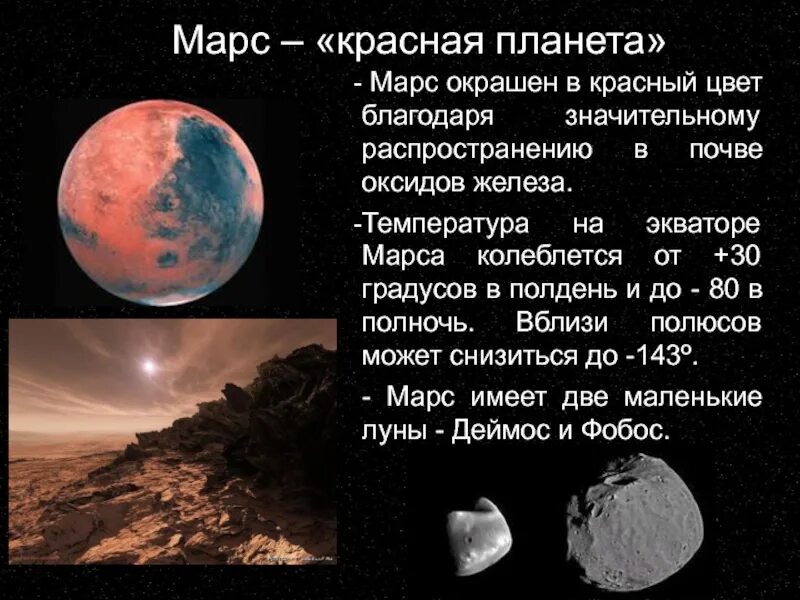 Марс – «красная планета»

- Марс окрашен в красный цвет благодаря значительному распространению в почве оксидов железа.

-Температура на экваторе Марса колеблется от +30 градусов в полдень и до - 80 в полночь. Вблизи полюсов может снизиться до -143º.

- Марс имеет две маленькие луны - Деймос и Фобос.